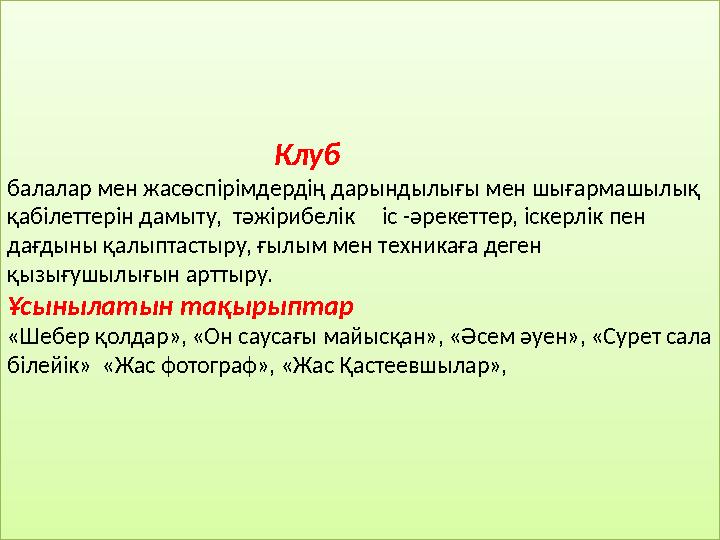 Клуб

балалар мен жасөспірімдердің дарындылығы мен шығармашылық қабілеттерін дамыту, тәжірибелік іс -әрекеттер, іскерлік пен дағдыны қалыптастыру, ғылым мен техникаға деген қызығушылығын арттыру.

Ұсынылатын тақырыптар

«Шебер қолдар», «Он саусағы майысқан», «Әсем әуен», «Сурет сала білейік» «Жас фотограф», «Жас Қастеевшылар»,